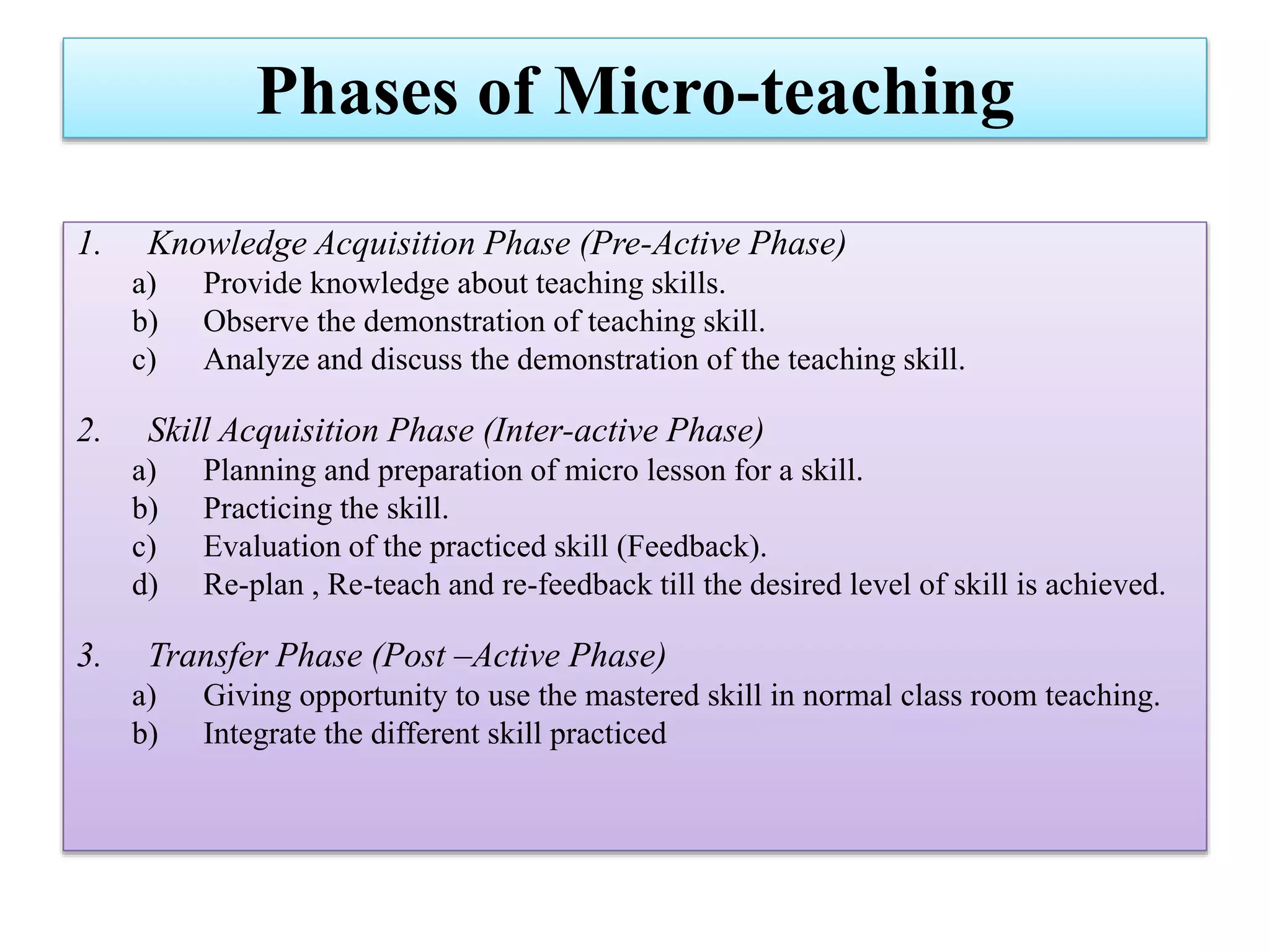 Phases of Micro-teaching

1. Knowledge Acquisition Phase (Pre-Active Phase)
a) Provide knowledge about teaching skills.
b) Observe the demonstration of teaching skill.
c) Analyze and discuss the demonstration of the teaching skill.

2. Skill Acquisition Phase (Inter-active Phase)
a) Planning and preparation of micro lesson for a skill.
b) Practicing the skill.
c) Evaluation of the practiced skill (Feedback).
d) Re-plan , Re-teach and re-feedback till the desired level of skill is achieved.

3. Transfer Phase (Post –Active Phase)
a) Giving opportunity to use the mastered skill in normal class room teaching.
b) Integrate the different skill practiced